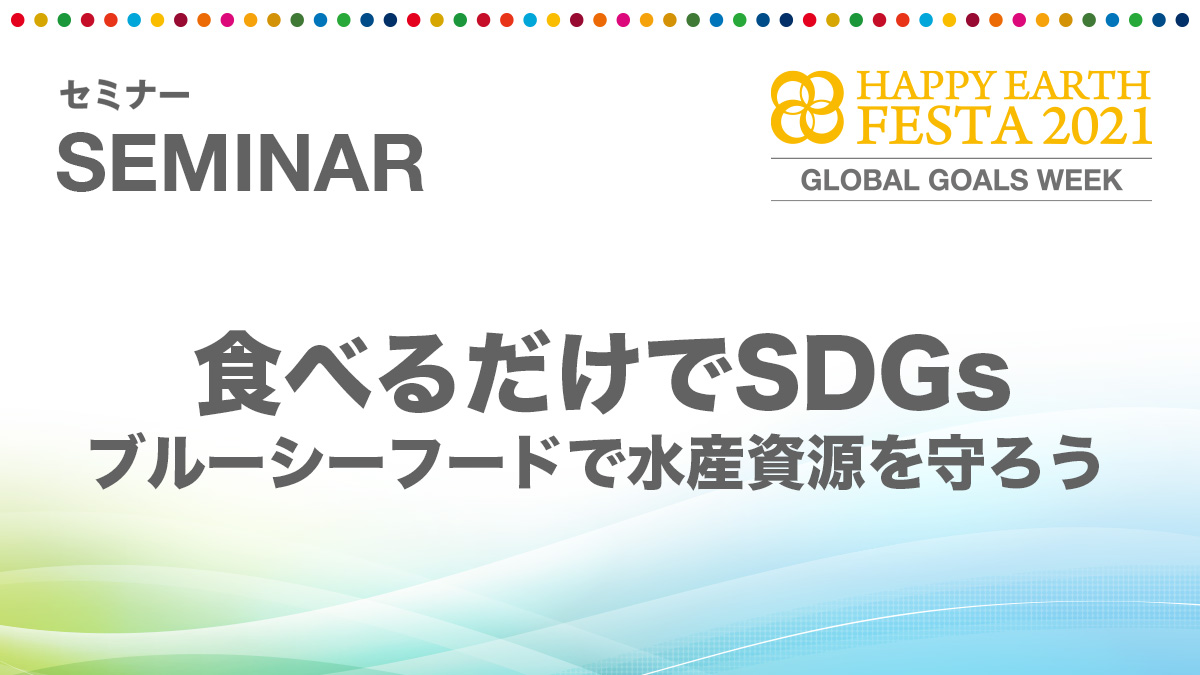 セミナー
SEMINAR

HAPPY EARTH FESTA 2021
GLOBAL GOALS WEEK

食べるだけでSDGs
ブルーシーフードで水産資源を守ろう